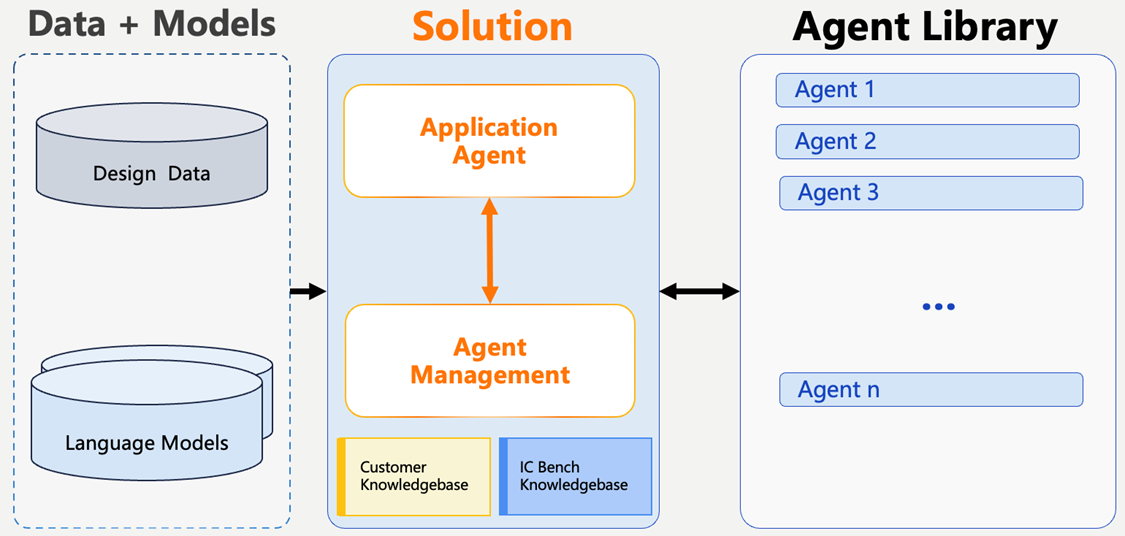 Data + Models

Design Data

Language Models

Solution

Application Agent

Agent Management

Customer Knowledgebase

IC Bench Knowledgebase

Agent Library

Agent 1

Agent 2

Agent 3

...

Agent n